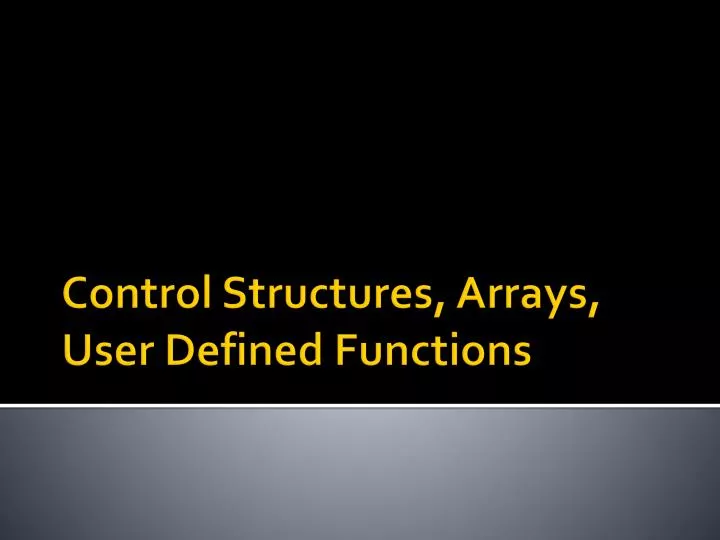 Control Structures, Arrays, User Defined Functions